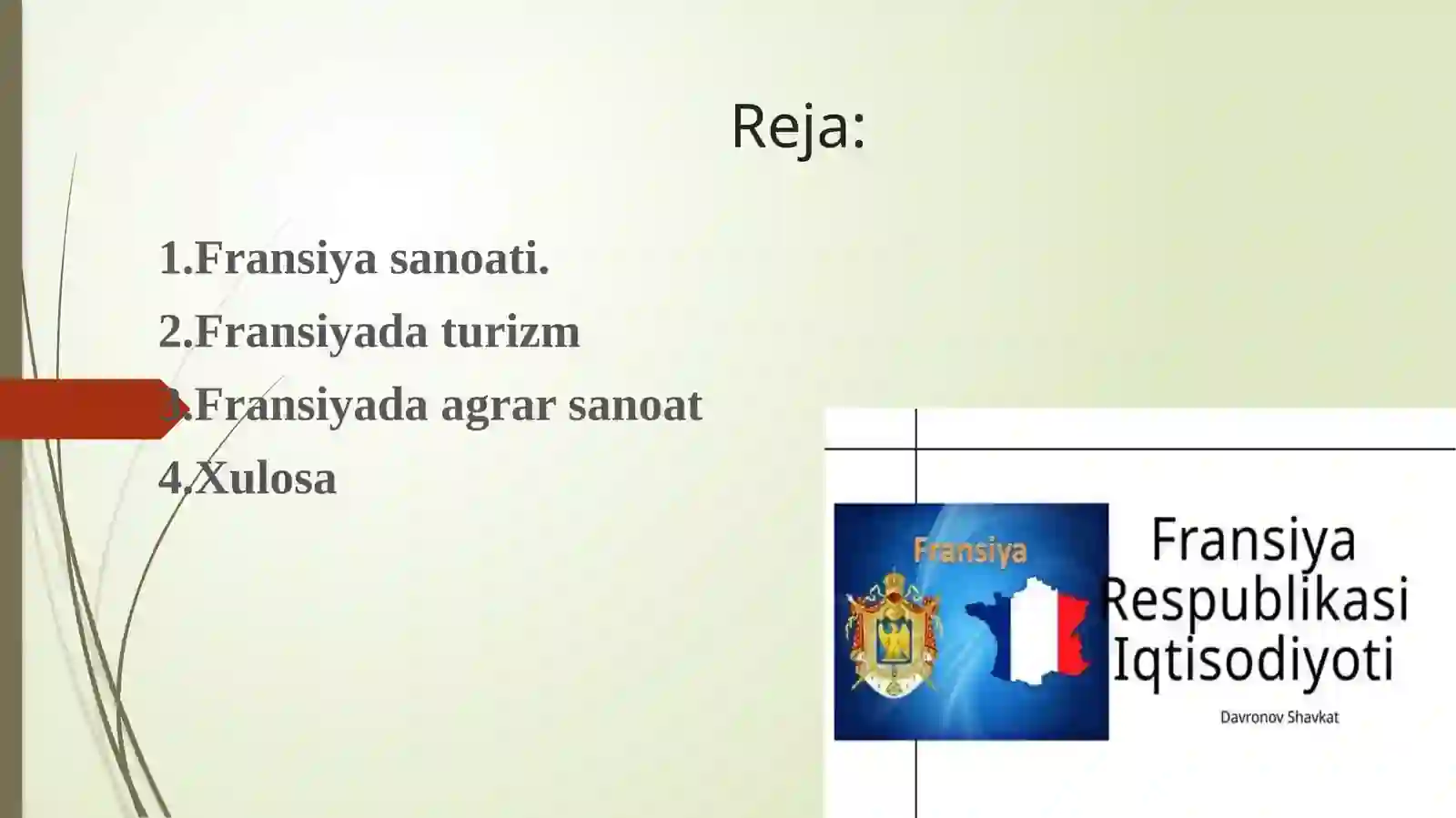 Reja:

1.Fransiya sanoati.

2.Fransiyada turizm

3.Fransiyada agrar sanoat

4.Xulosa

Fransiya

Fransiya Respublikasi Iqtisodiyoti

Davronov Shavkat